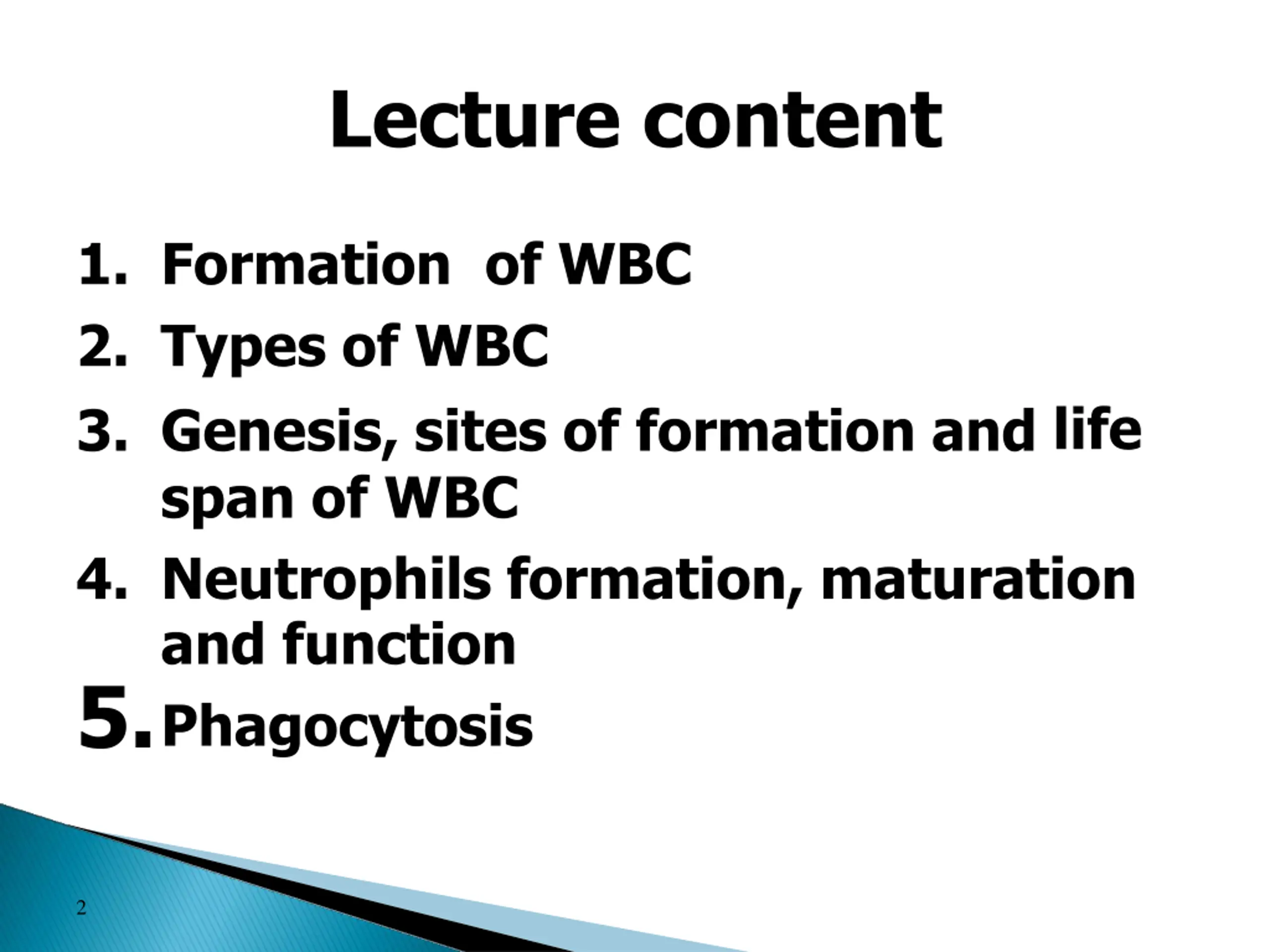 Lecture content

1. Formation  of WBC
2. Types of WBC
3. Genesis, sites of formation and life span of WBC
4. Neutrophils formation, maturation and function
5. Phagocytosis

2